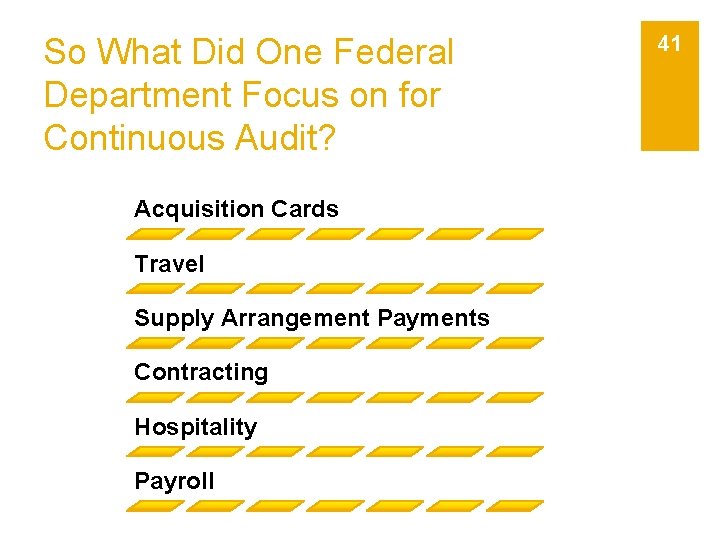 So What Did One Federal Department Focus on for Continuous Audit?

41

Acquisition Cards

Travel

Supply Arrangement Payments

Contracting

Hospitality

Payroll